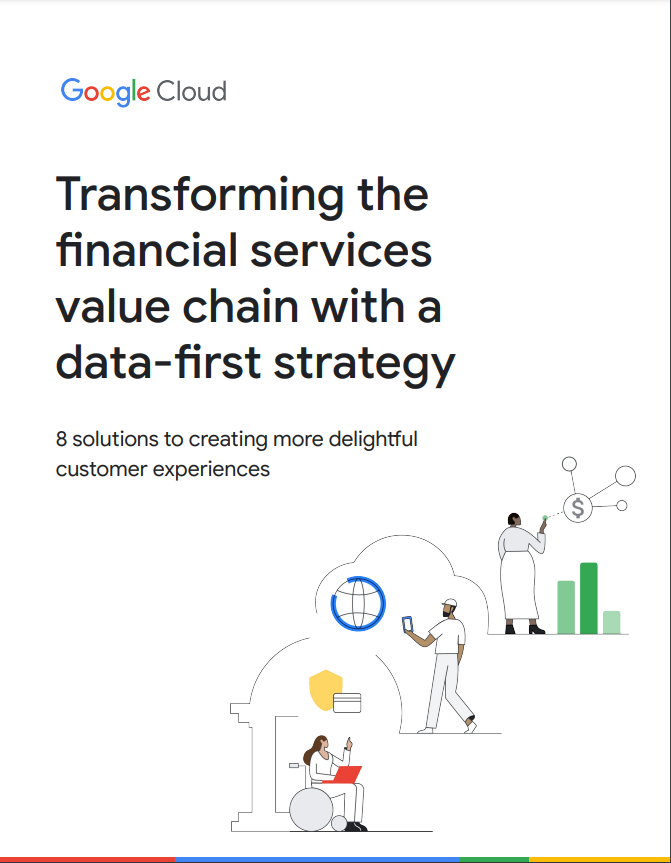 Google Cloud

Transforming the financial services value chain with a data-first strategy

8 solutions to creating more delightful customer experiences

$